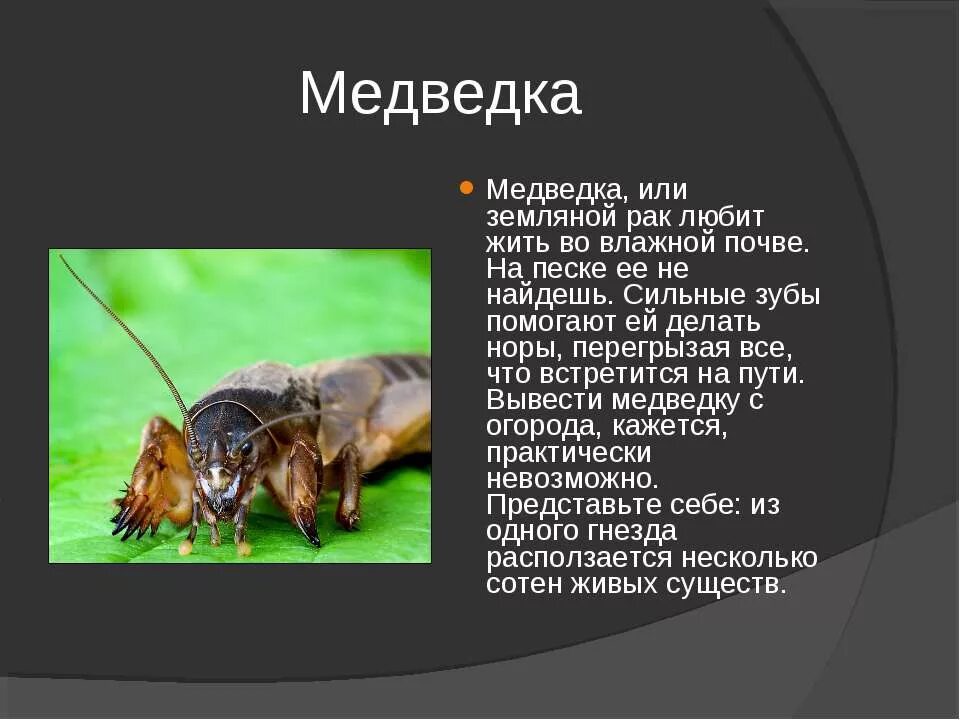 Медведка

Медведка, или земляной рак любит жить во влажной почве. На песке ее не найдешь. Сильные зубы помогают ей делать норы, перегрызая все, что встретится на пути. Вывести медведку с огорода, кажется, практически невозможно. Представьте себе: из одного гнезда расползается несколько сотен живых существ.